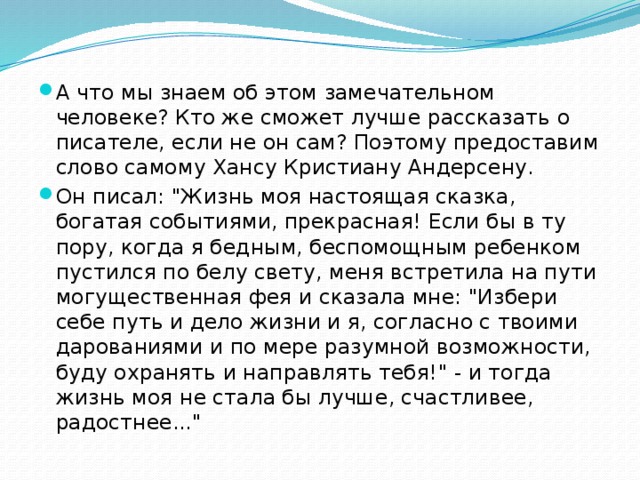 А что мы знаем об этом замечательном человеке? Кто же сможет лучше рассказать о писателе, если не он сам? Поэтому предоставим слово самому Хансу Кристиану Андерсену.

Он писал: "Жизнь моя настоящая сказка, богатая событиями, прекрасная! Если бы в ту пору, когда я бедным, беспомощным ребенком пустился по белу свету, меня встретила на пути могущественная фея и сказала мне: "Избери себе путь и дело жизни и я, согласно с твоими дарованиями и по мере разумной возможности, буду охранять и направлять тебя!" - и тогда жизнь моя не стала бы лучше, счастливее, радостнее..."